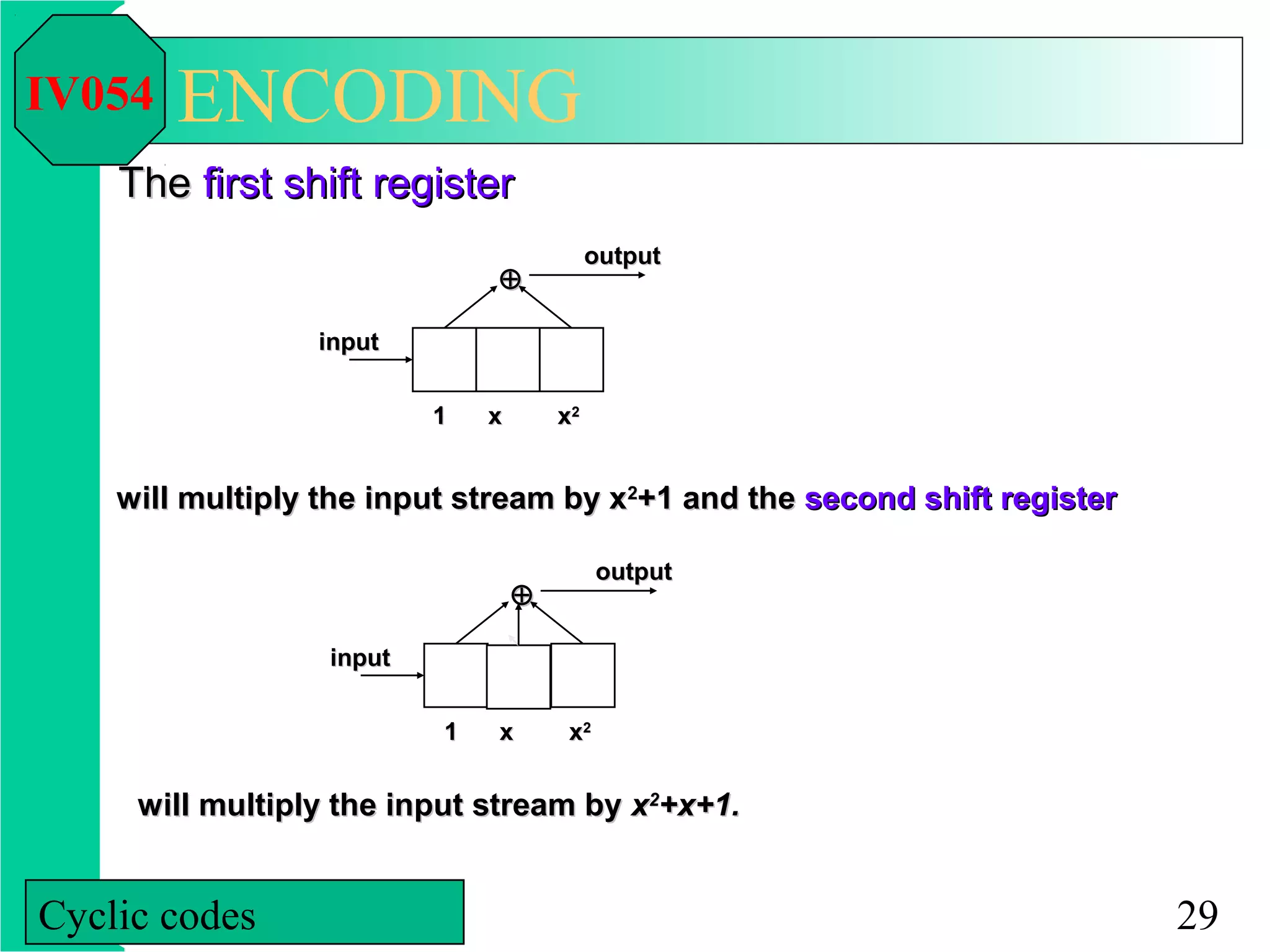 IV054 ENCODING

The first shift register

output

$\oplus$

input

1 x $x^2$

will multiply the input stream by $x^2+1$ and the second shift register

output

$\oplus$

input

1 x $x^2$

will multiply the input stream by $x^2+x+1$.

Cyclic codes

29